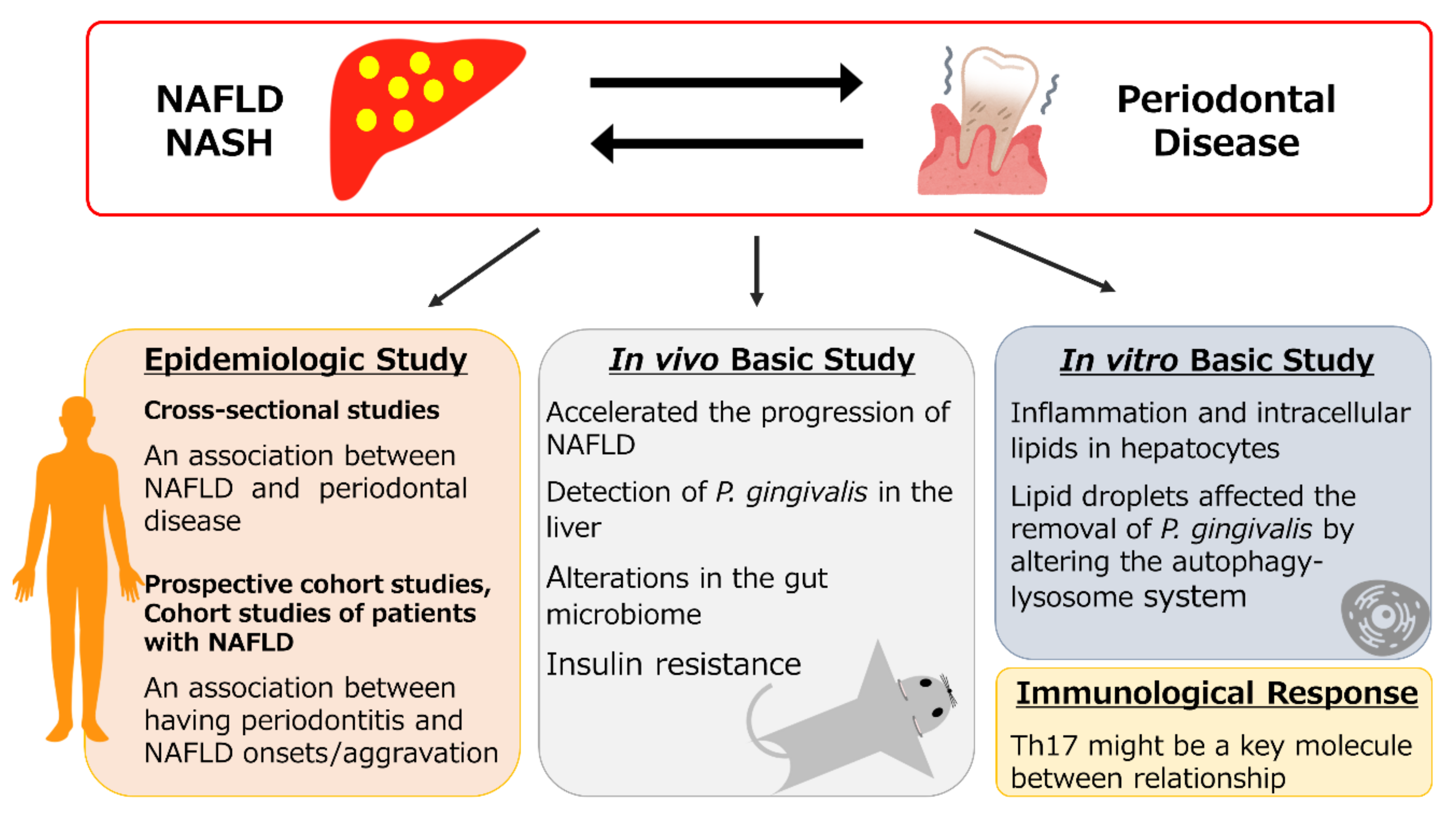 NAFLD
NASH

Periodontal Disease

Epidemiologic Study

Cross-sectional studies

An association between NAFLD and periodontal disease

Prospective cohort studies, Cohort studies of patients with NAFLD

An association between having periodontitis and NAFLD onsets/aggravation

In vivo Basic Study

Accelerated the progression of NAFLD

Detection of P. gingivalis in the liver

Alterations in the gut microbiome

Insulin resistance

In vitro Basic Study

Inflammation and intracellular lipids in hepatocytes

Lipid droplets affected the removal of P. gingivalis by altering the autophagy-lysosome system

Immunological Response

Th17 might be a key molecule between relationship